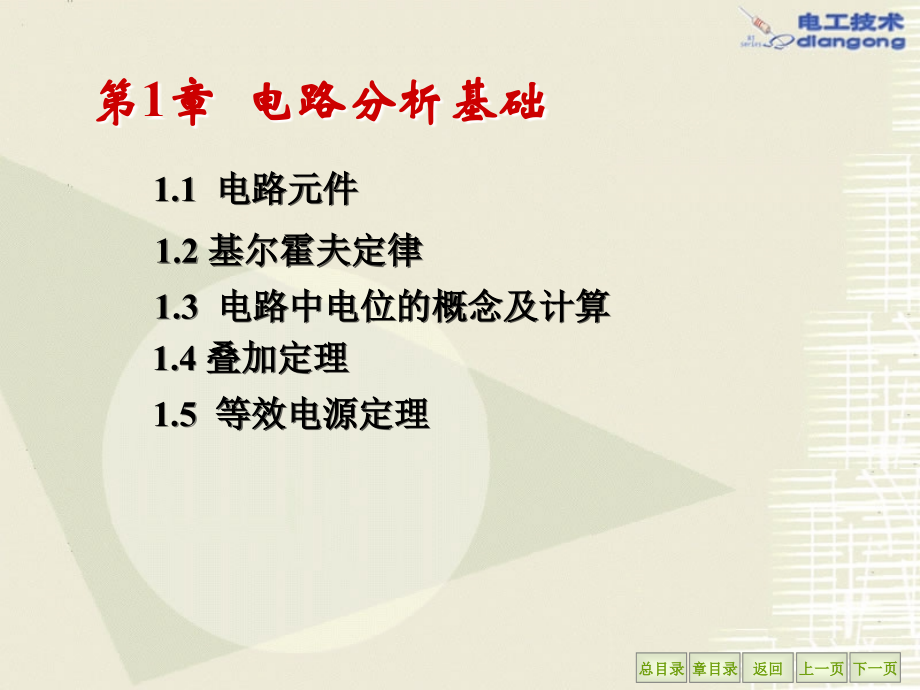 电工技术
diangong

第1章 电路分析基础

1.1 电路元件

1.2 基尔霍夫定律

1.3 电路中电位的概念及计算

1.4 叠加定理

1.5 等效电源定理

总目录 章目录 返回 上一页 下一页